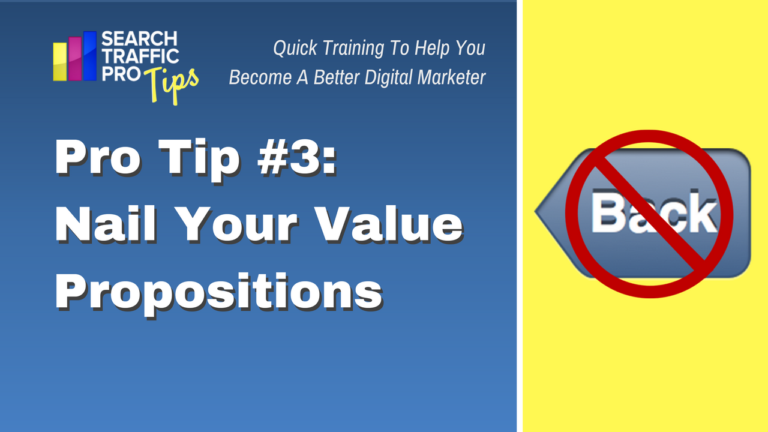 SEARCH TRAFFIC PRO Tips

Quick Training To Help You Become A Better Digital Marketer

Pro Tip #3: Nail Your Value Propositions

Back